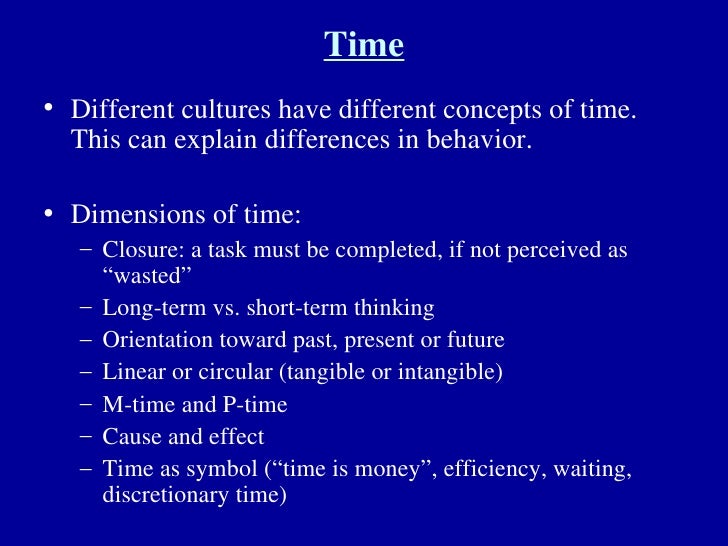 Time

• Different cultures have different concepts of time. This can explain differences in behavior.

• Dimensions of time:
– Closure: a task must be completed, if not perceived as “wasted”
– Long-term vs. short-term thinking
– Orientation toward past, present or future
– Linear or circular (tangible or intangible)
– M-time and P-time
– Cause and effect
– Time as symbol (“time is money”, efficiency, waiting, discretionary time)